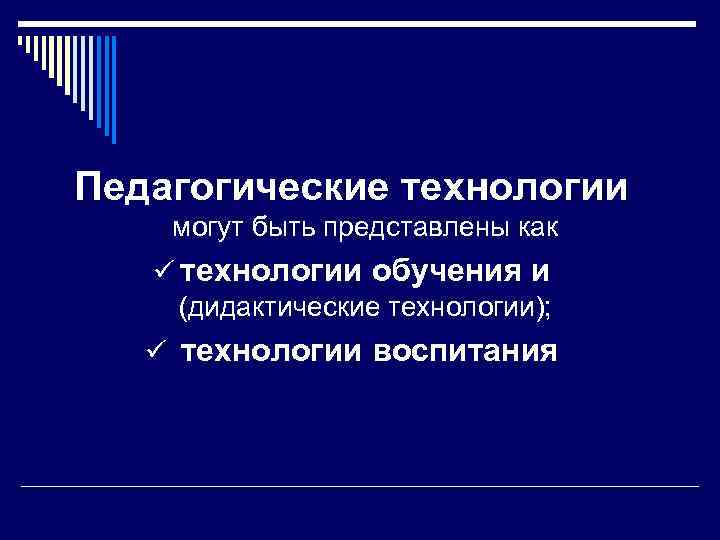 Педагогические технологии

могут быть представлены как

✓ технологии обучения и (дидактические технологии);

✓ технологии воспитания